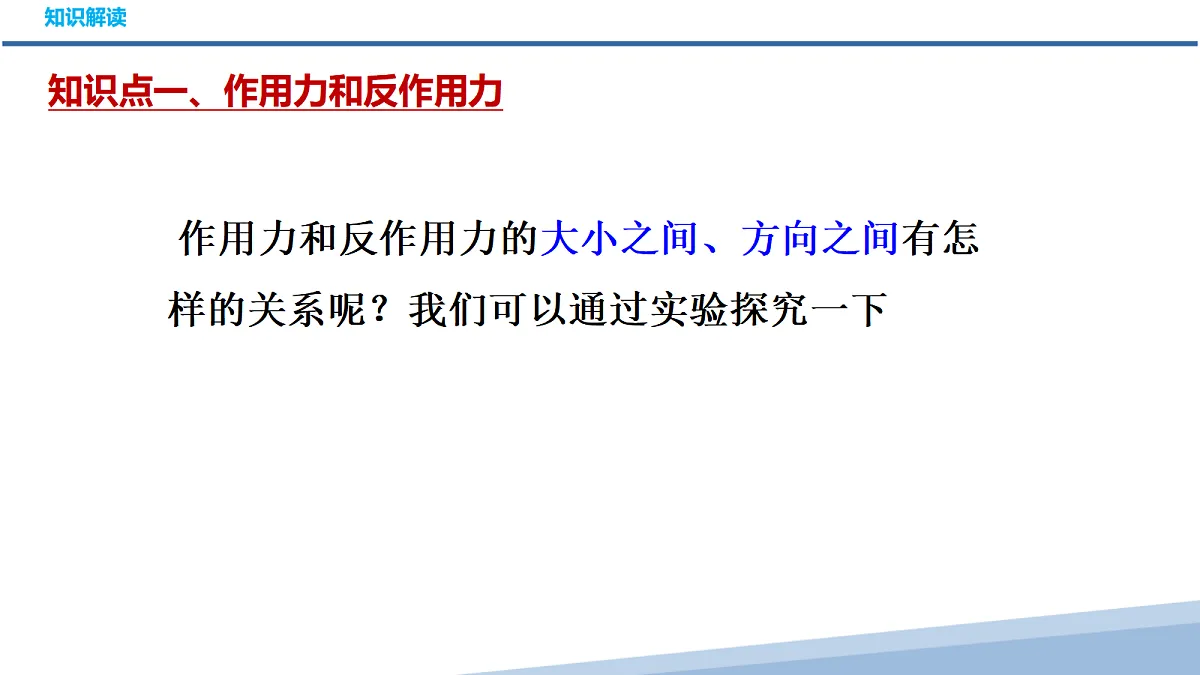 知识解读

知识点一、作用力和反作用力

作用力和反作用力的大小之间、方向之间有怎样的关系呢？我们可以通过实验探究一下